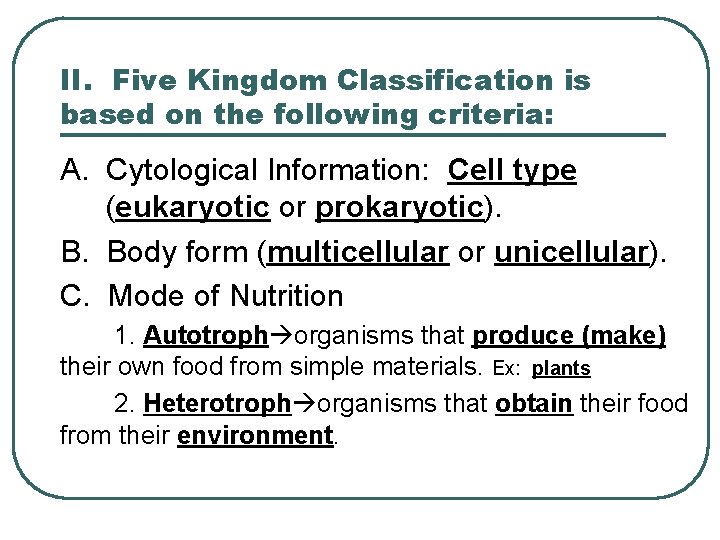 II. Five Kingdom Classification is based on the following criteria:

A. Cytological Information: Cell type (eukaryotic or prokaryotic).

B. Body form (multicellular or unicellular).

C. Mode of Nutrition

1. Autotroph→organisms that produce (make) their own food from simple materials. Ex: plants

2. Heterotroph→organisms that obtain their food from their environment.